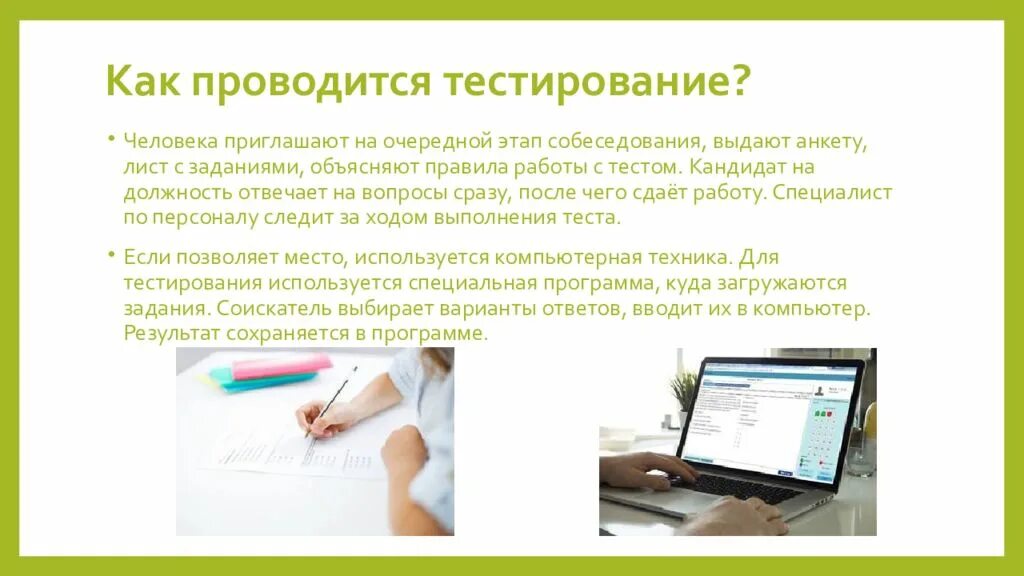 Как проводится тестирование?

• Человека приглашают на очередной этап собеседования, выдают анкету, лист с заданиями, объясняют правила работы с тестом. Кандидат на должность отвечает на вопросы сразу, после чего сдаёт работу. Специалист по персоналу следит за ходом выполнения теста.

• Если позволяет место, используется компьютерная техника. Для тестирования используется специальная программа, куда загружаются задания. Соискатель выбирает варианты ответов, вводит их в компьютер. Результат сохраняется в программе.